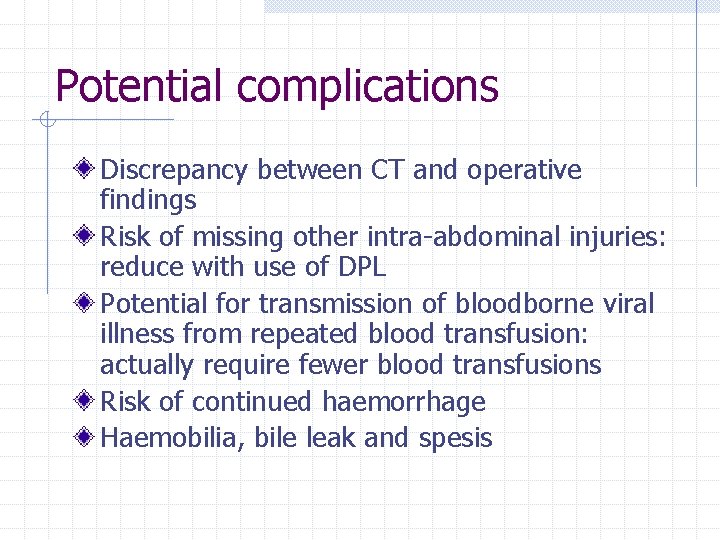 Potential complications

Discrepancy between CT and operative findings

Risk of missing other intra-abdominal injuries: reduce with use of DPL

Potential for transmission of bloodborne viral illness from repeated blood transfusion: actually require fewer blood transfusions

Risk of continued haemorrhage

Haemobilia, bile leak and spesis